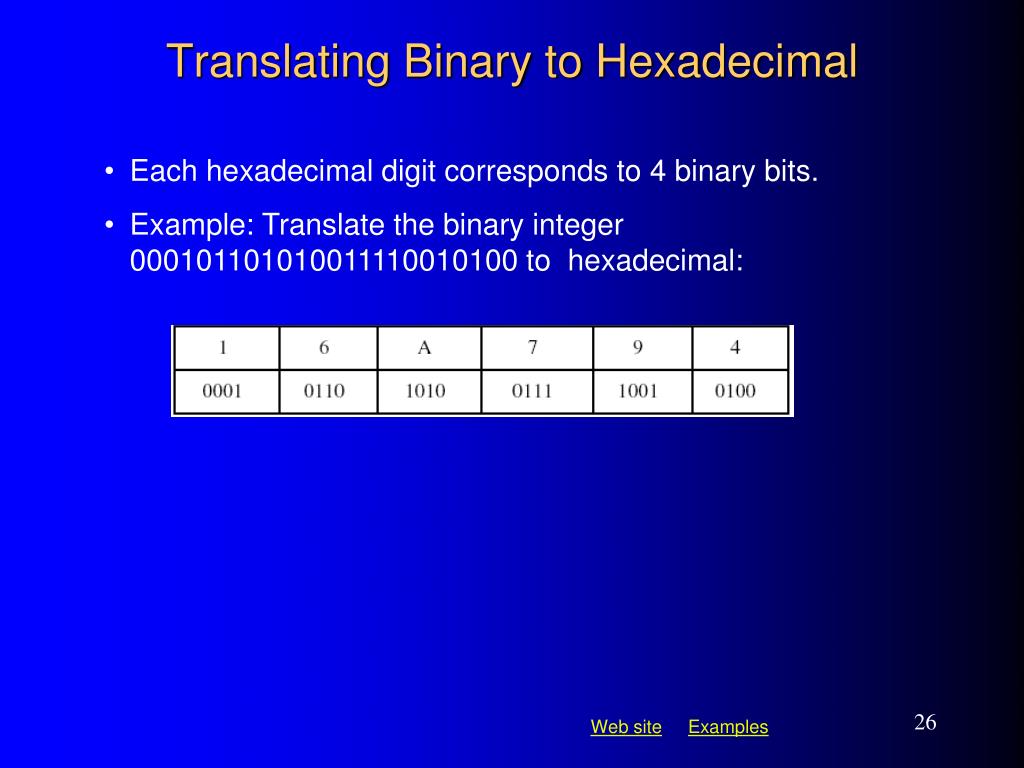 Translating Binary to Hexadecimal

• Each hexadecimal digit corresponds to 4 binary bits.

• Example: Translate the binary integer 000101101010011110010100 to hexadecimal:

| 1 | 6 | A | 7 | 9 | 4 |
|---|---|---|---|---|---|
| 0001 | 0110 | 1010 | 0111 | 1001 | 0100 |

Web site Examples

26